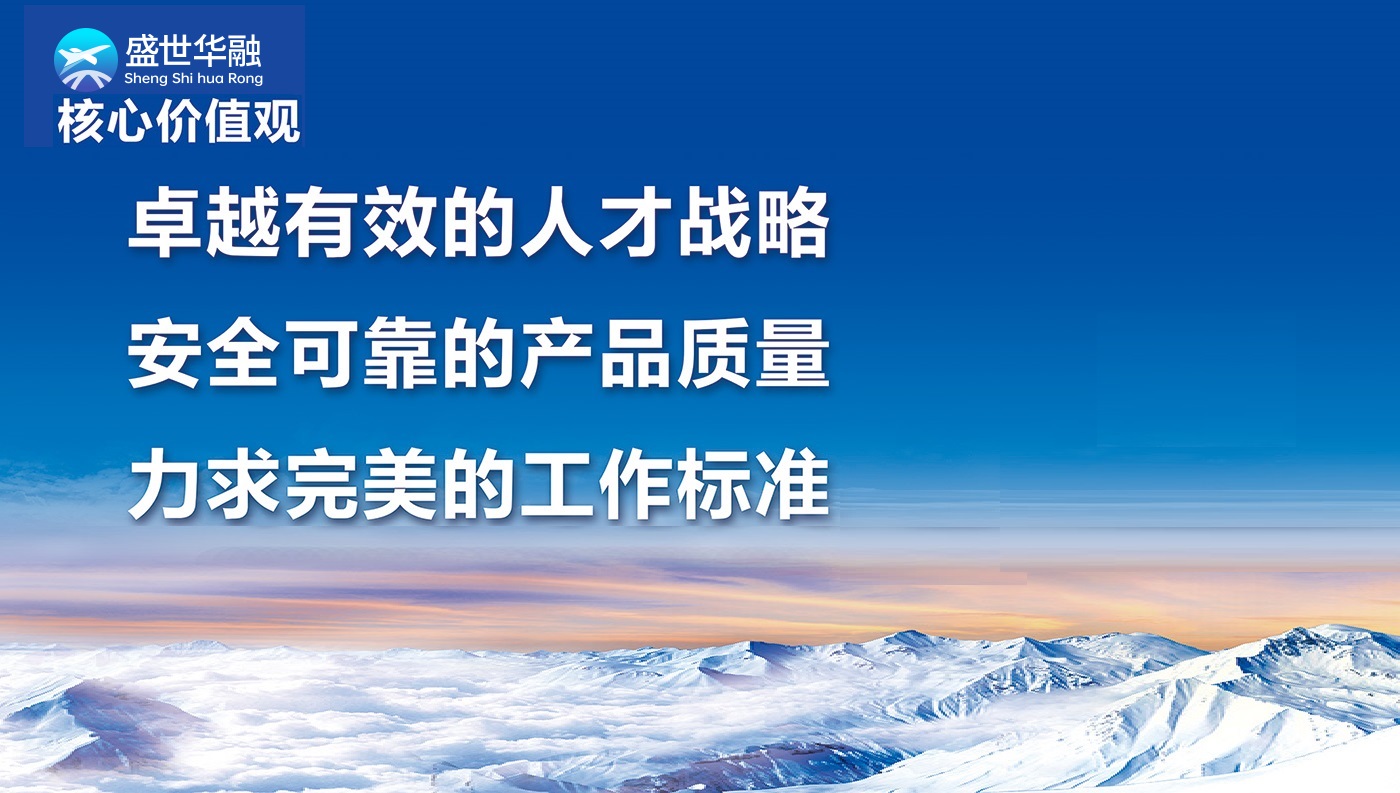 盛世华融
Sheng Shi hua Rong
核心价值观

卓越有效的人才战略

安全可靠的产品质量

力求完美的工作标准